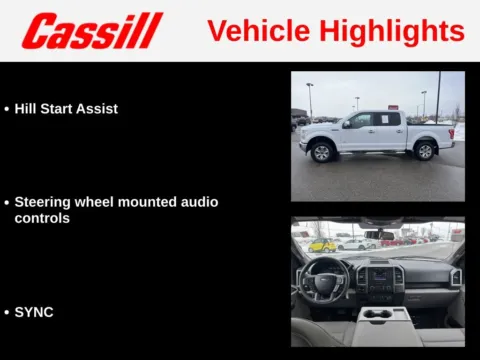 Cassill Vehicle Highlights

• Hill Start Assist

• Steering wheel mounted audio controls

• SYNC